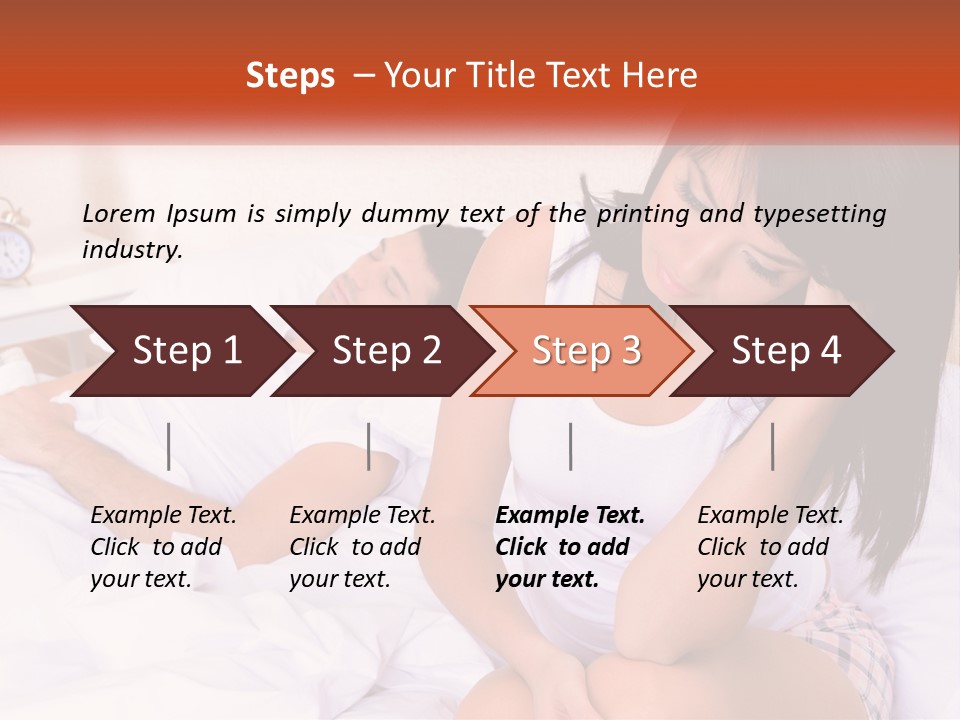 Steps – Your Title Text Here

Lorem Ipsum is simply dummy text of the printing and typesetting industry.

Step 1

Step 2

Step 3

Step 4

Example Text. Click to add your text.

Example Text. Click to add your text.

Example Text. Click to add your text.

Example Text. Click to add your text.